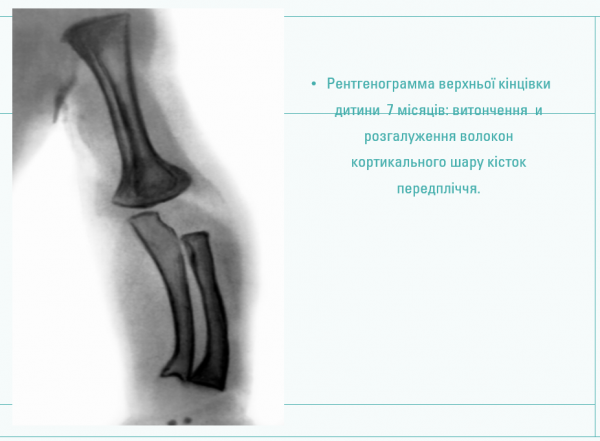 • Рентгенограмма верхньої кінцівки дитини 7 місяців: витончення и розгалуження волокон кортикального шару кісток передпліччя.